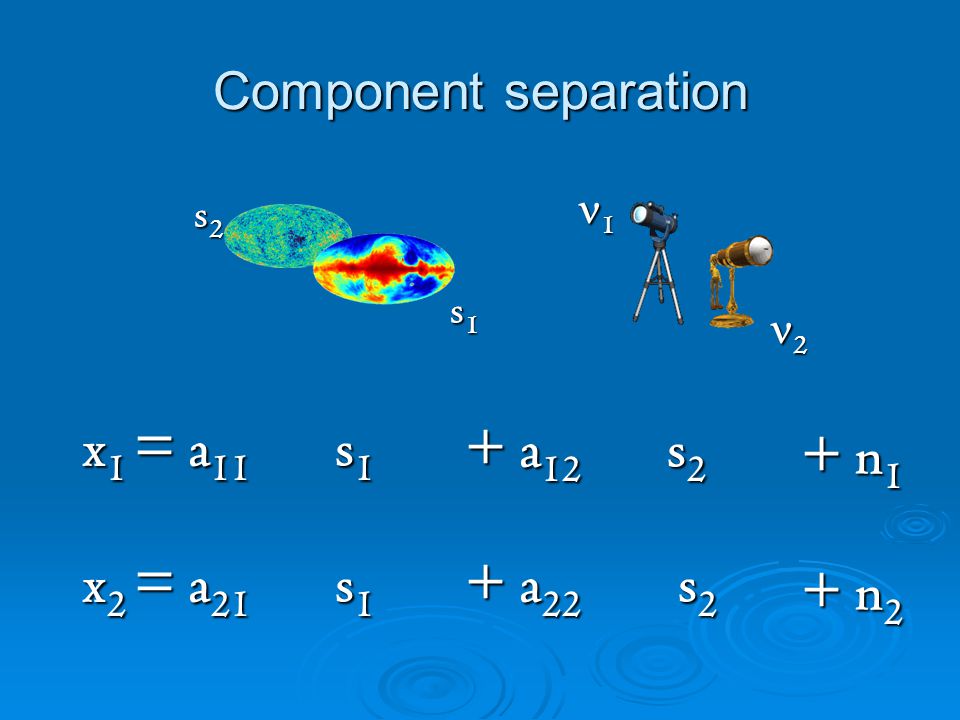 Component separation

$s_2$

$s_1$

$\nu_1$

$\nu_2$

$x_1 = a_{11} \quad s_1 \quad + a_{12} \quad s_2 \quad + n_1$

$x_2 = a_{21} \quad s_1 \quad + a_{22} \quad s_2 \quad + n_2$